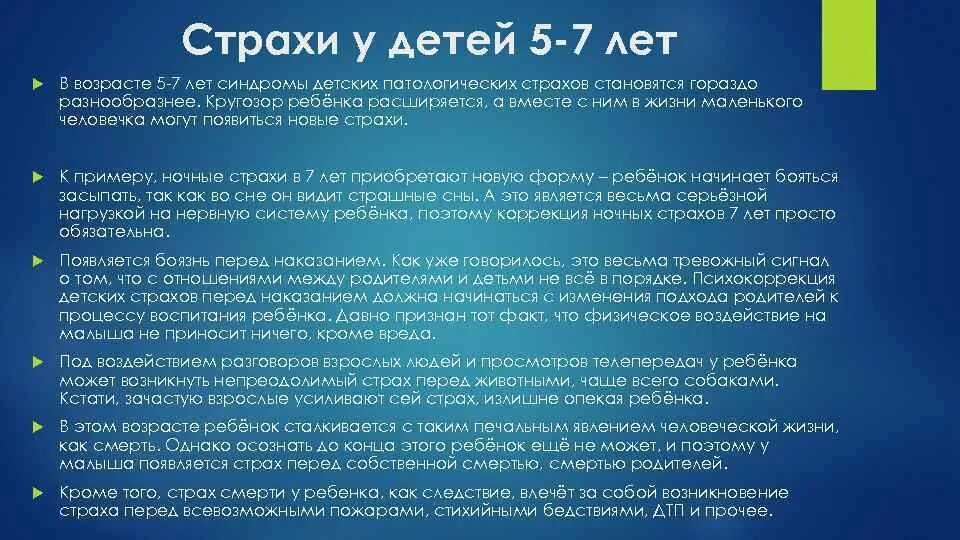 Страхи у детей 5-7 лет

В возрасте 5-7 лет синдромы детских патологических страхов становятся гораздо разнообразнее. Кругозор ребёнка расширяется, а вместе с ним в жизни маленького человечка могут появиться новые страхи.

К примеру, ночные страхи в 7 лет приобретают новую форму – ребёнок начинает бояться засыпать, так как во сне он видит страшные сны. А это является весьма серьёзной нагрузкой на нервную систему ребёнка, поэтому коррекция ночных страхов 7 лет просто обязательна.

Появляется боязнь перед наказанием. Как уже говорилось, это весьма тревожный сигнал о том, что с отношениями между родителями и детьми не всё в порядке. Психокоррекция детских страхов перед наказанием должна начинаться с изменения подхода родителей к процессу воспитания ребёнка. Давно признан тот факт, что физическое воздействие на малыша не приносит ничего, кроме вреда.

Под воздействием разговоров взрослых людей и просмотров телепередач у ребёнка может возникнуть непреодолимый страх перед животными, чаще всего собаками. Кстати, зачастую взрослые усиливают сей страх, излишне опекая ребёнка.

В этом возрасте ребёнок сталкивается с таким печальным явлением человеческой жизни, как смерть. Однако осознать до конца этого ребёнок ещё не может, и поэтому у малыша появляется страх перед собственной смертью, смертью родителей.

Кроме того, страх смерти у ребенка, как следствие, влечёт за собой возникновение страха перед всевозможными пожарами, стихийными бедствиями, ДТП и прочее.